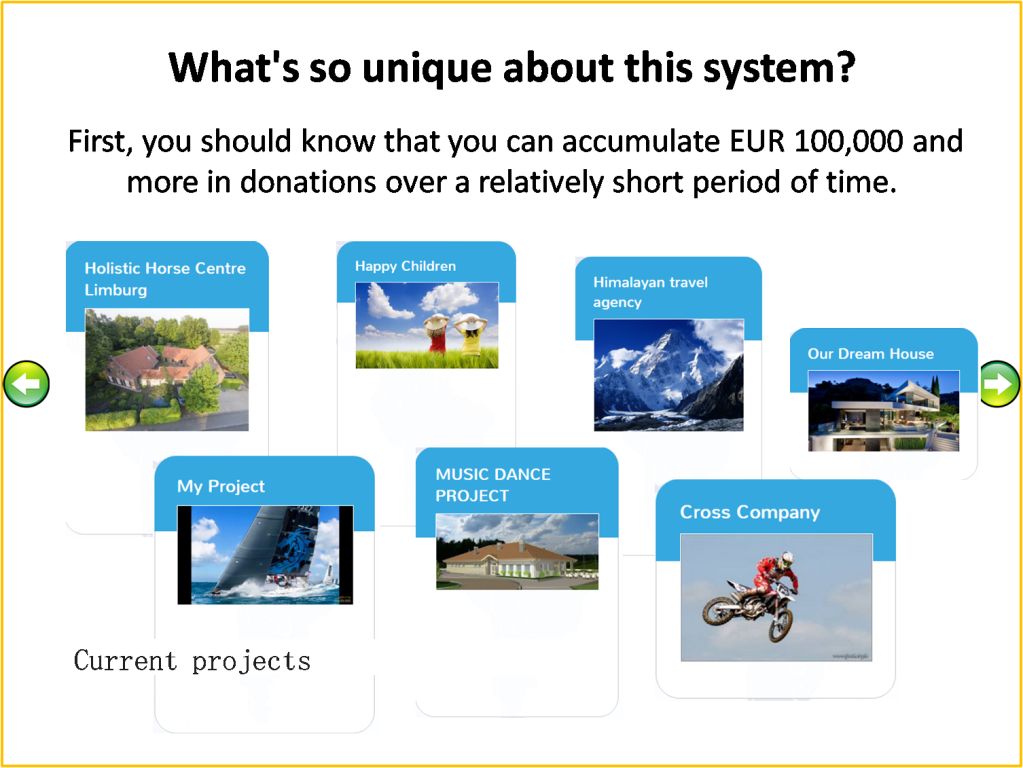 What's so unique about this system?

First, you should know that you can accumulate EUR 100,000 and more in donations over a relatively short period of time.

Holistic Horse Centre Limburg

Happy Children

Himalayan travel agency

Our Dream House

My Project

MUSIC DANCE PROJECT

Cross Company

Current projects